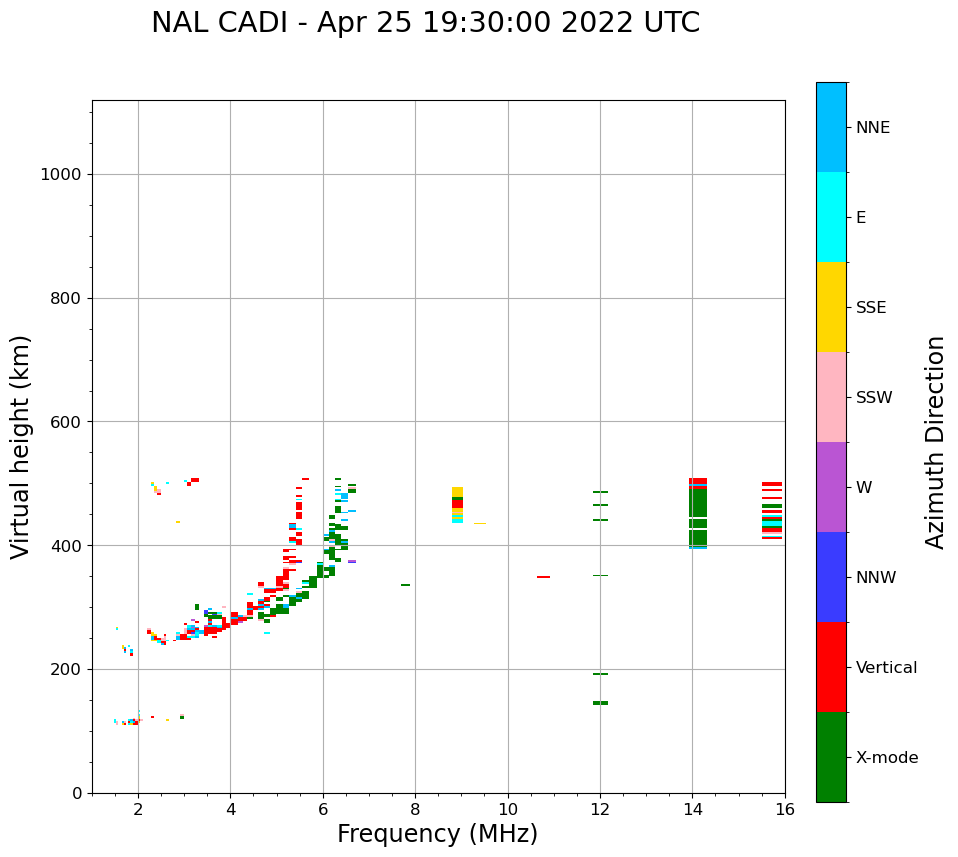 NAL CADI - Apr 25 19:30:00 2022 UTC

Virtual height (km)

1000
800
600
400
200
0

2 4 6 8 10 12 14 16

Frequency (MHz)

NNE
E
SSE
SSW
W
NNW
Vertical
X-mode

Azimuth Direction